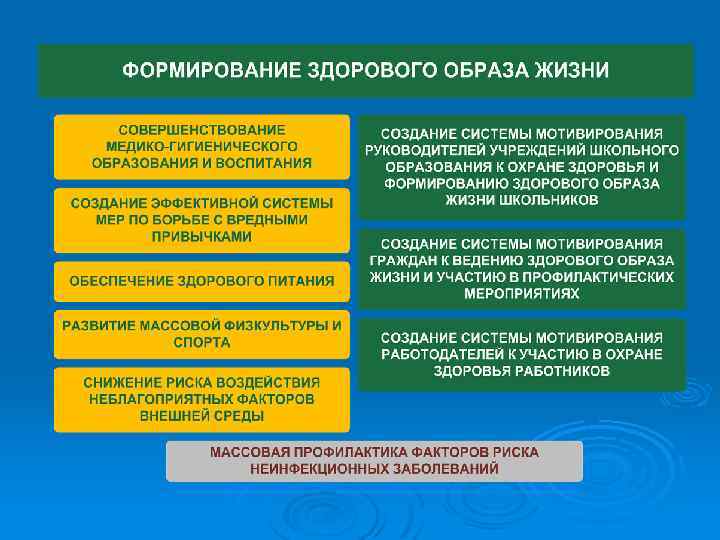 ФОРМИРОВАНИЕ ЗДОРОВОГО ОБРАЗА ЖИЗНИ

СОВЕРШЕНСТВОВАНИЕ МЕДИКО-ГИГИЕНИЧЕСКОГО ОБРАЗОВАНИЯ И ВОСПИТАНИЯ

СОЗДАНИЕ ЭФФЕКТИВНОЙ СИСТЕМЫ МЕР ПО БОРЬБЕ С ВРЕДНЫМИ ПРИВЫЧКАМИ

ОБЕСПЕЧЕНИЕ ЗДОРОВОГО ПИТАНИЯ

РАЗВИТИЕ МАССОВОЙ ФИЗКУЛЬТУРЫ И СПОРТА

СНИЖЕНИЕ РИСКА ВОЗДЕЙСТВИЯ НЕБЛАГОПРИЯТНЫХ ФАКТОРОВ ВНЕШНЕЙ СРЕДЫ

СОЗДАНИЕ СИСТЕМЫ МОТИВИРОВАНИЯ РУКОВОДИТЕЛЕЙ УЧРЕЖДЕНИЙ ШКОЛЬНОГО ОБРАЗОВАНИЯ К ОХРАНЕ ЗДОРОВЬЯ И ФОРМИРОВАНИЮ ЗДОРОВОГО ОБРАЗА ЖИЗНИ ШКОЛЬНИКОВ

СОЗДАНИЕ СИСТЕМЫ МОТИВИРОВАНИЯ ГРАЖДАН К ВЕДЕНИЮ ЗДОРОВОГО ОБРАЗА ЖИЗНИ И УЧАСТИЮ В ПРОФИЛАКТИЧЕСКИХ МЕРОПРИЯТИЯХ

СОЗДАНИЕ СИСТЕМЫ МОТИВИРОВАНИЯ РАБОТОДАТЕЛЕЙ К УЧАСТИЮ В ОХРАНЕ ЗДОРОВЬЯ РАБОТНИКОВ

МАССОВАЯ ПРОФИЛАКТИКА ФАКТОРОВ РИСКА НЕИНФЕКЦИОННЫХ ЗАБОЛЕВАНИЙ